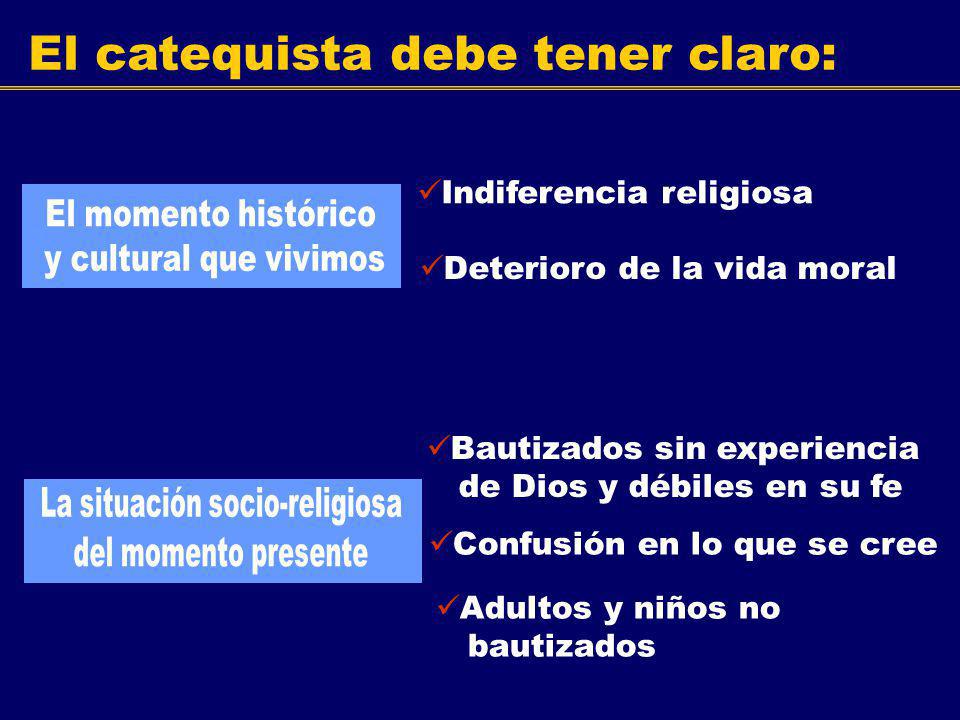 El catequista debe tener claro:

El momento histórico y cultural que vivimos

✓Indiferencia religiosa

✓Deterioro de la vida moral

La situación socio-religiosa del momento presente

✓Bautizados sin experiencia de Dios y débiles en su fe

✓Confusión en lo que se cree

✓Adultos y niños no bautizados